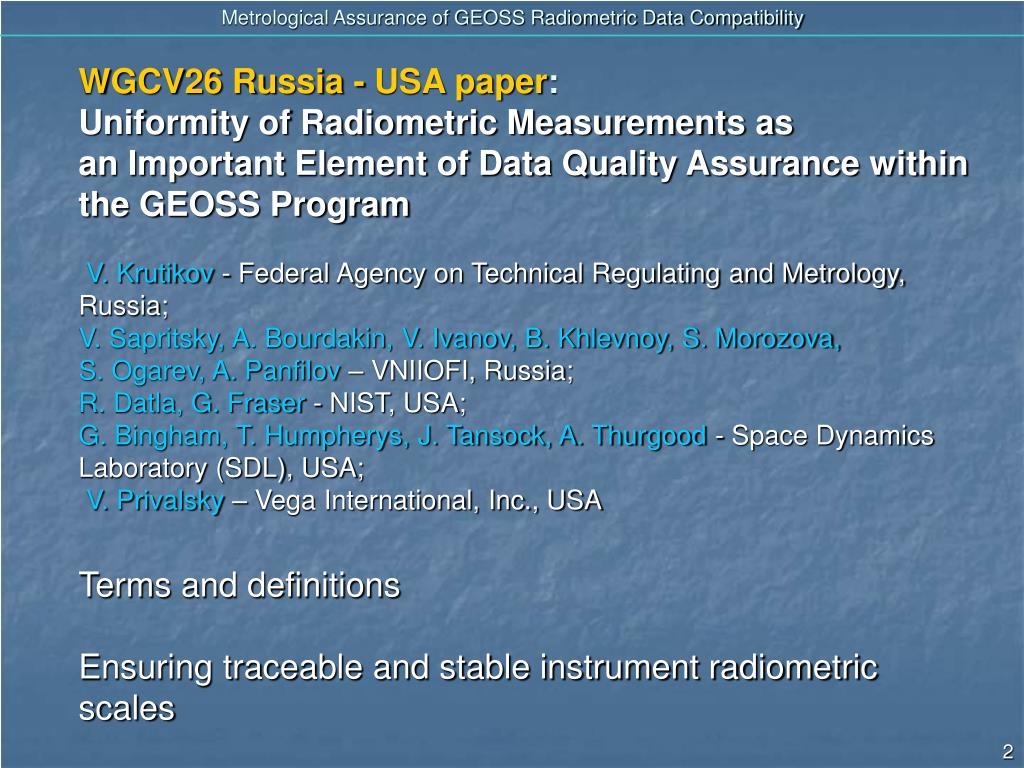 Metrological Assurance of GEOSS Radiometric Data Compatibility

WGCV26 Russia - USA paper:
Uniformity of Radiometric Measurements as an Important Element of Data Quality Assurance within the GEOSS Program

V. Krutikov - Federal Agency on Technical Regulating and Metrology, Russia;
V. Sapritsky, A. Bourdakin, V. Ivanov, B. Khlevnoy, S. Morozova, S. Ogarev, A. Panfilov – VNIIOFI, Russia;
R. Datla, G. Fraser - NIST, USA;
G. Bingham, T. Humpherys, J. Tansock, A. Thurgood - Space Dynamics Laboratory (SDL), USA;
V. Privalsky – Vega International, Inc., USA

Terms and definitions

Ensuring traceable and stable instrument radiometric scales

2